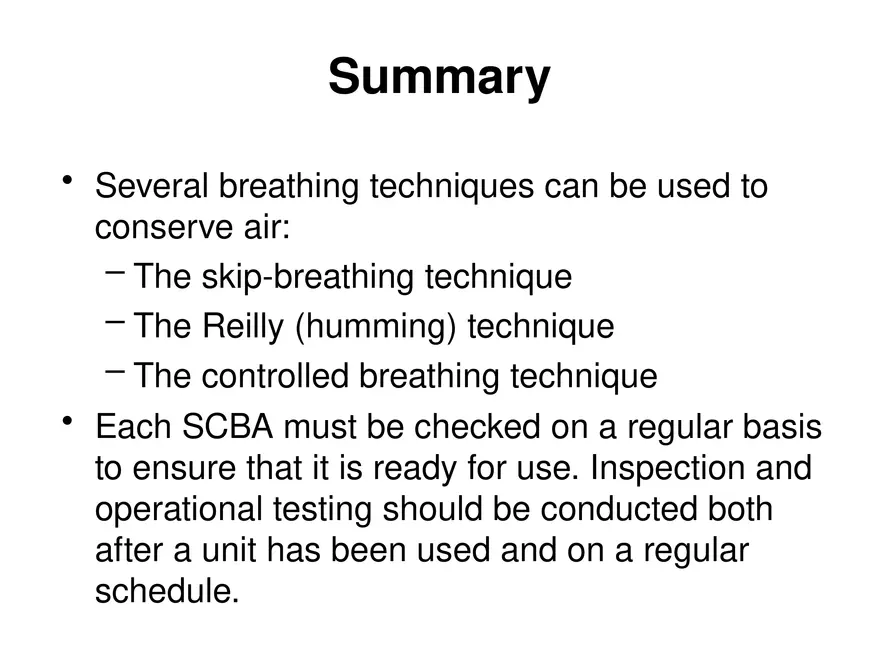 Summary

• Several breathing techniques can be used to conserve air:
  – The skip-breathing technique
  – The Reilly (humming) technique
  – The controlled breathing technique
• Each SCBA must be checked on a regular basis to ensure that it is ready for use. Inspection and operational testing should be conducted both after a unit has been used and on a regular schedule.